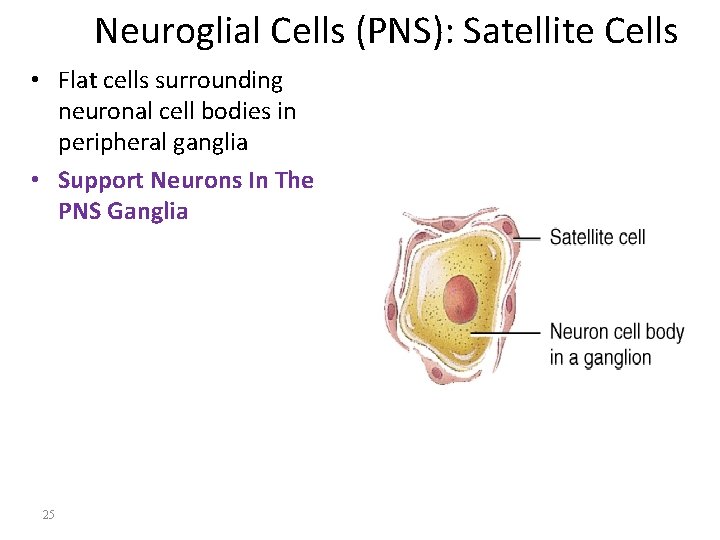 Neuroglial Cells (PNS): Satellite Cells

• Flat cells surrounding neuronal cell bodies in peripheral ganglia
• Support Neurons In The PNS Ganglia

Satellite cell

Neuron cell body in a ganglion

25